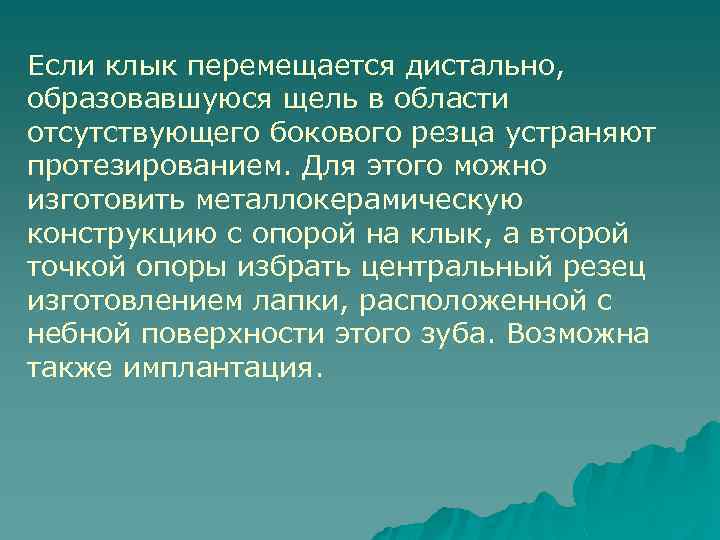 Если клык перемещается дистально, образовавшуюся щель в области отсутствующего бокового резца устраняют протезированием. Для этого можно изготовить металлокерамическую конструкцию с опорой на клык, а второй точкой опоры избрать центральный резец изготовлением лапки, расположенной с небной поверхности этого зуба. Возможна также имплантация.